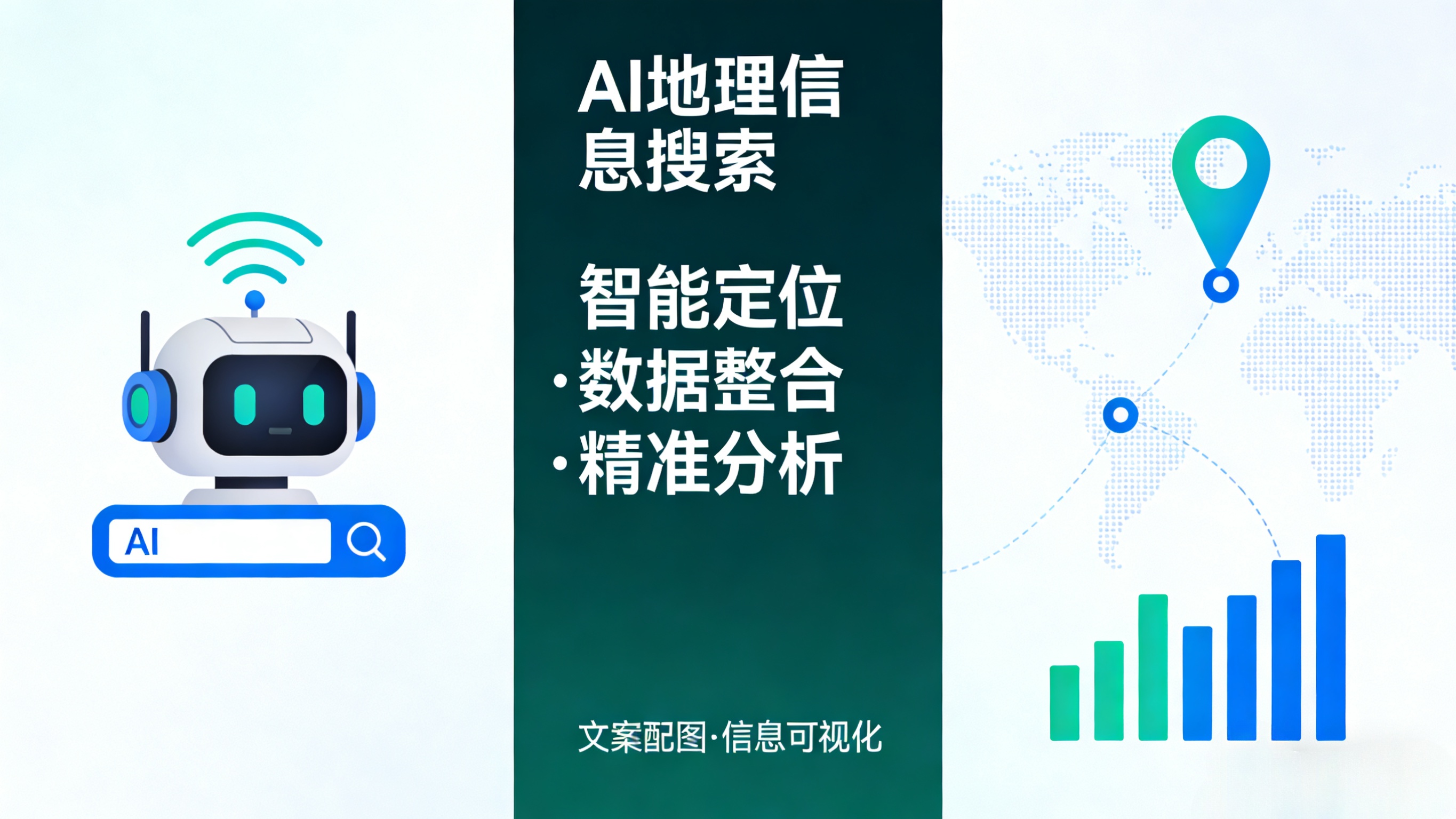 AI

AI地理信息搜索

智能定位
·数据整合
·精准分析

文案配图·信息可视化